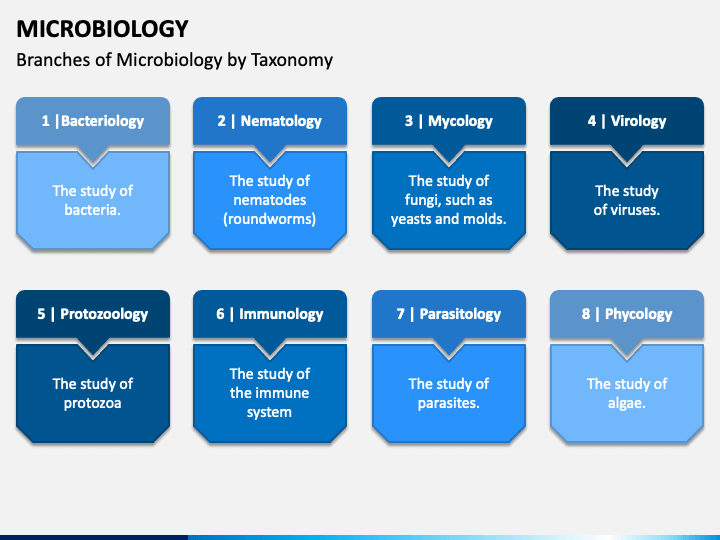 MICROBIOLOGY

Branches of Microbiology by Taxonomy

1 |Bacteriology

The study of bacteria.

2 | Nematology

The study of nematodes (roundworms)

3 | Mycology

The study of fungi, such as yeasts and molds.

4 | Virology

The study of viruses.

5 | Protozoology

The study of protozoa

6 | Immunology

The study of the immune system

7 | Parasitology

The study of parasites.

8 | Phycology

The study of algae.